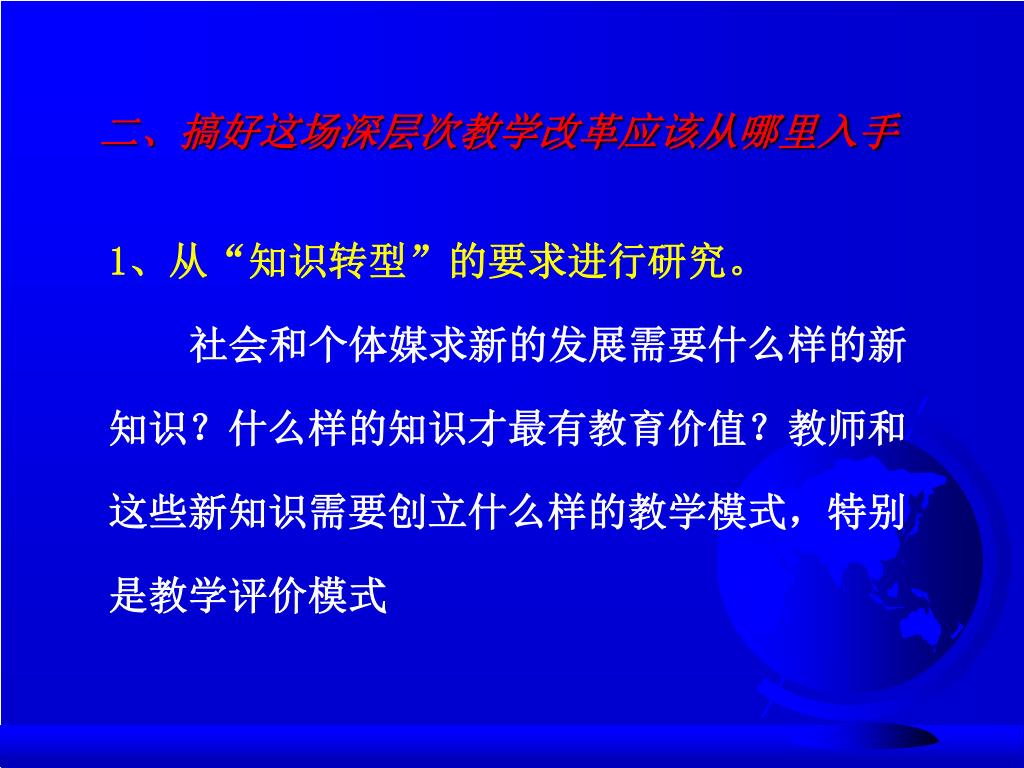 二、搞好这场深层次教学改革应该从哪里入手

1、从“知识转型”的要求进行研究。

社会和个体媒求新的发展需要什么样的新知识？什么样的知识才最有教育价值？教师和这些新知识需要创立什么样的教学模式，特别是教学评价模式